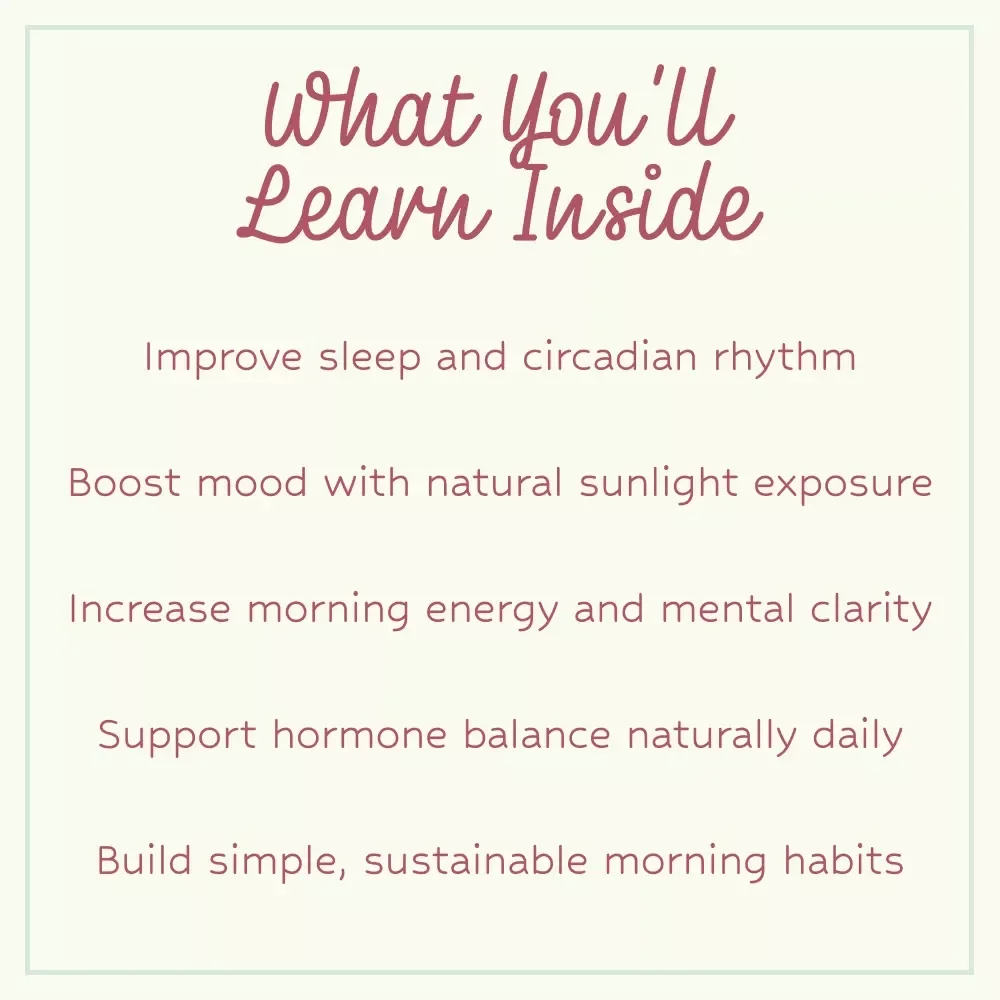 What You'll Learn Inside

Improve sleep and circadian rhythm

Boost mood with natural sunlight exposure

Increase morning energy and mental clarity

Support hormone balance naturally daily

Build simple, sustainable morning habits